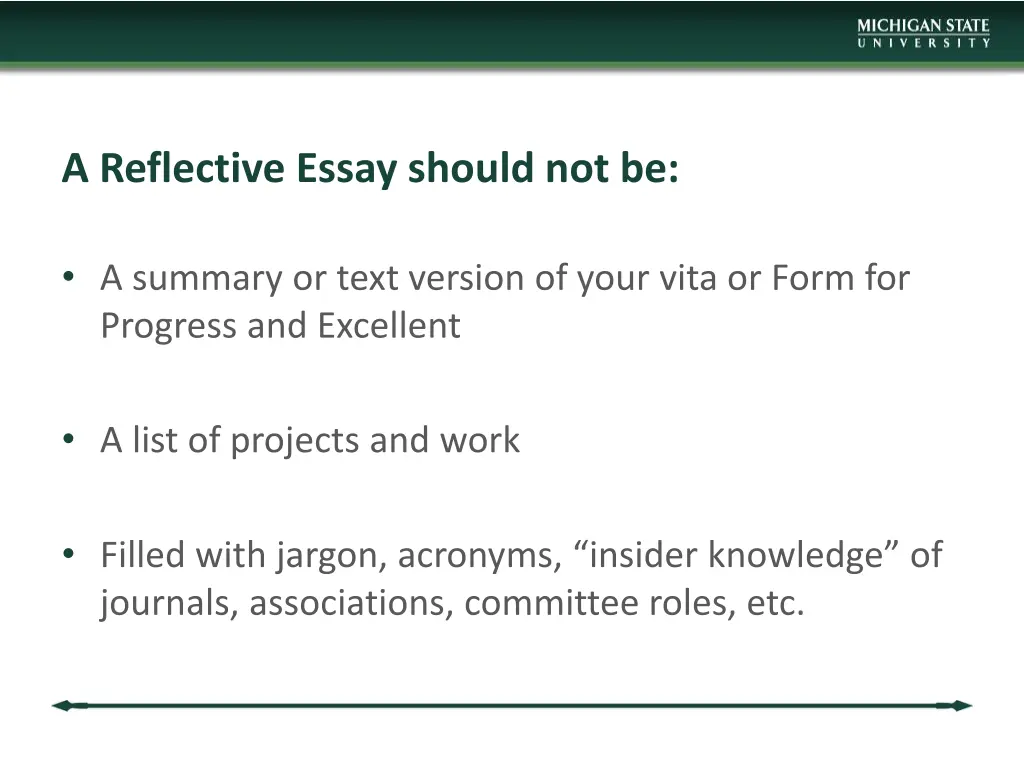 MICHIGAN STATE
UNIVERSITY

A Reflective Essay should not be:

• A summary or text version of your vita or Form for Progress and Excellent

• A list of projects and work

• Filled with jargon, acronyms, “insider knowledge” of journals, associations, committee roles, etc.